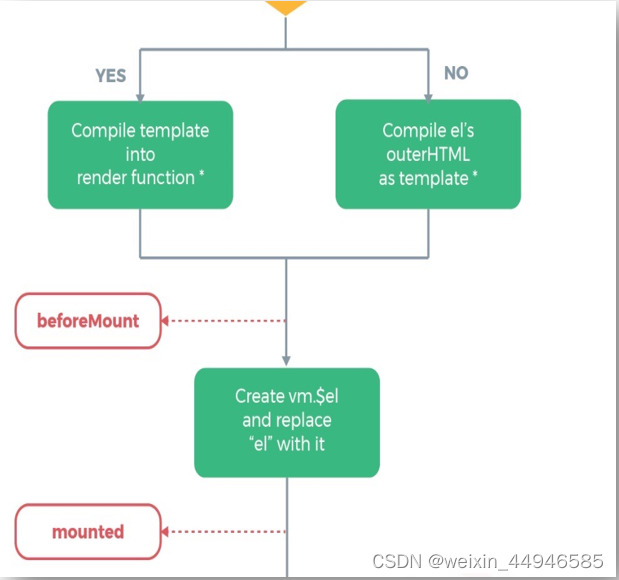 YES

NO

Compile template into render function *

Compile el's outerHTML as template *

beforeMount

Create vm.$el and replace "el" with it

mounted

CSDN @weixin_44946585